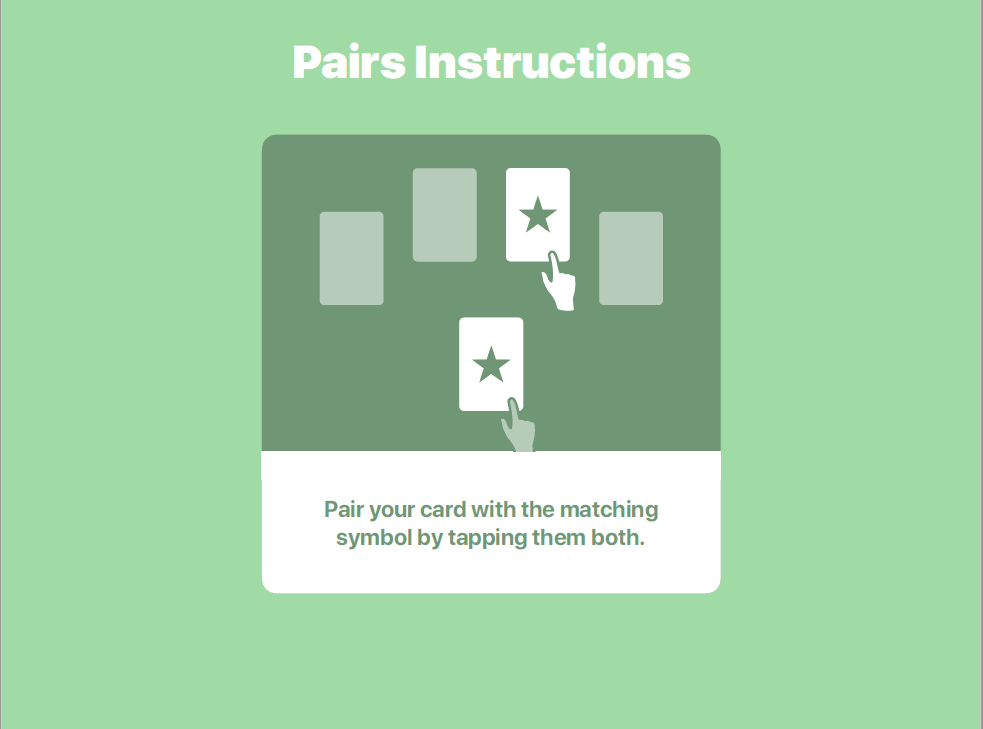 Pairs Instructions

Pair your card with the matching symbol by tapping them both.